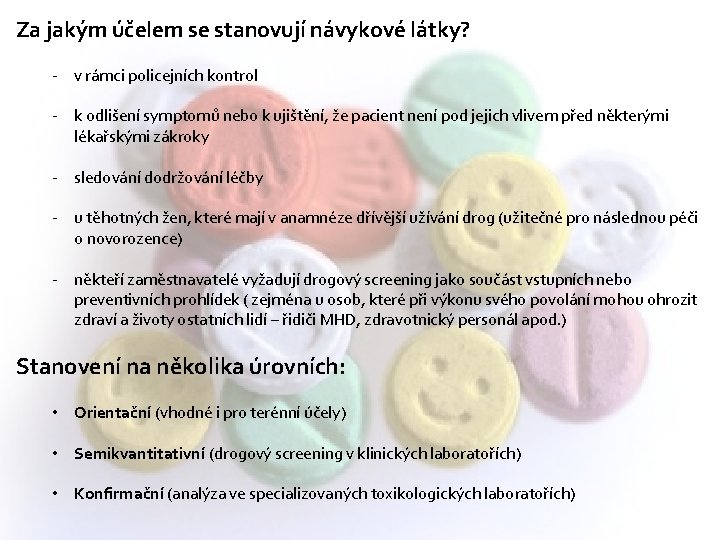 Za jakým účelem se stanovují návykové látky?

- v rámci policejních kontrol

- k odlišení symptomů nebo k ujištění, že pacient není pod jejich vlivem před některými lékařskými zákroky

- sledování dodržování léčby

- u těhotných žen, které mají v anamnéze dřívější užívání drog (užitečné pro následnou péči o novorozence)

- někteří zaměstnavatelé vyžadují drogový screening jako součást vstupních nebo preventivních prohlídek ( zejména u osob, které při výkonu svého povolání mohou ohrozit zdraví a životy ostatních lidí – řidiči MHD, zdravotnický personál apod.)

Stanovení na několika úrovních:

• Orientační (vhodné i pro terénní účely)

• Semikvantitativní (drogový screening v klinických laboratořích)

• Konfirmační (analýza ve specializovaných toxikologických laboratořích)